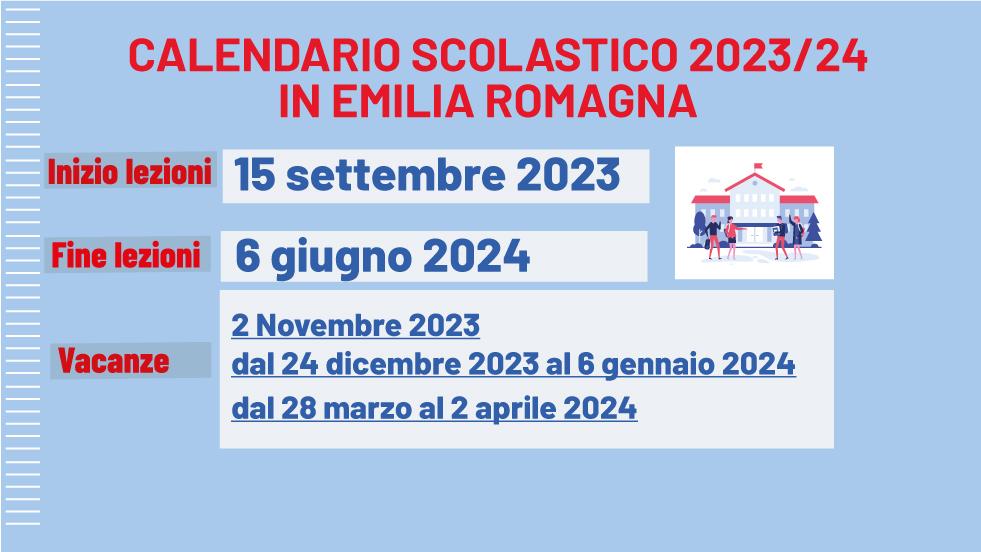 CALENDARIO SCOLASTICO 2023/24
IN EMILIA ROMAGNA

Inizio lezioni
15 settembre 2023

Fine lezioni
6 giugno 2024

Vacanze
2 Novembre 2023
dal 24 dicembre 2023 al 6 gennaio 2024
dal 28 marzo al 2 aprile 2024